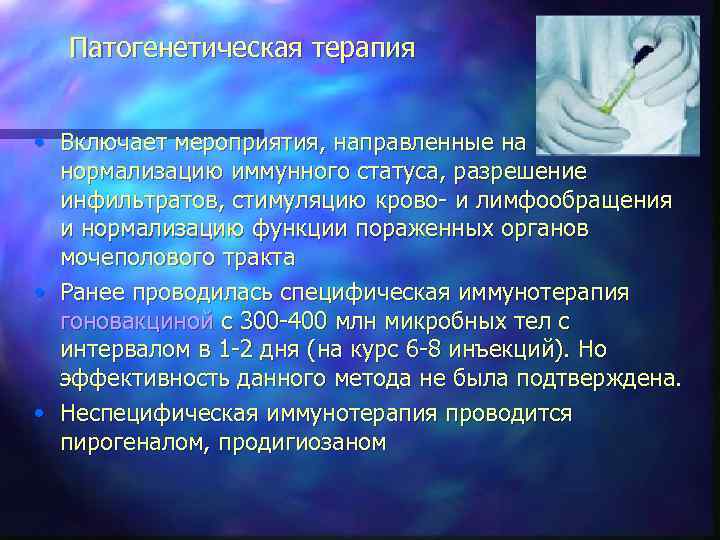 Патогенетическая терапия

• Включает мероприятия, направленные на нормализацию иммунного статуса, разрешение инфильтратов, стимуляцию крово- и лимфообращения и нормализацию функции пораженных органов мочеполового тракта

• Ранее проводилась специфическая иммунотерапия гоновакциной с 300-400 млн микробных тел с интервалом в 1-2 дня (на курс 6-8 инъекций). Но эффективность данного метода не была подтверждена.

• Неспецифическая иммунотерапия проводится пирогеналом, продигиозаном